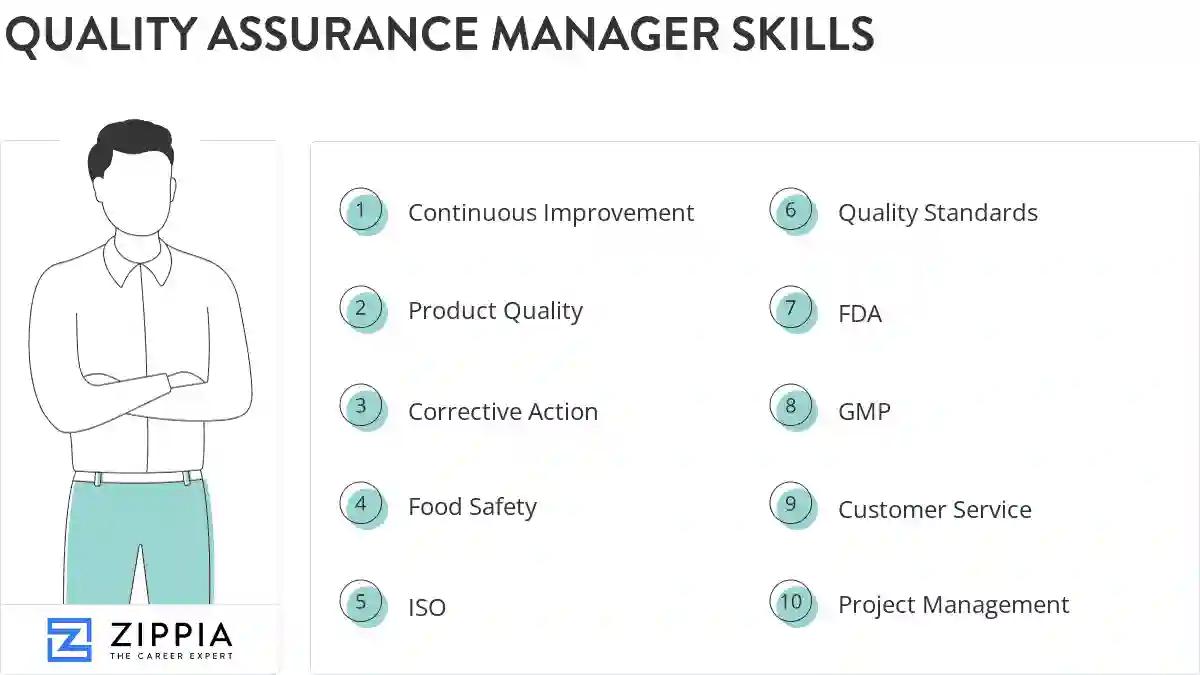 QUALITY ASSURANCE MANAGER SKILLS

1 Continuous Improvement
2 Product Quality
3 Corrective Action
4 Food Safety
5 ISO

6 Quality Standards
7 FDA
8 GMP
9 Customer Service
10 Project Management

ZIPPIA
THE CAREER EXPERT